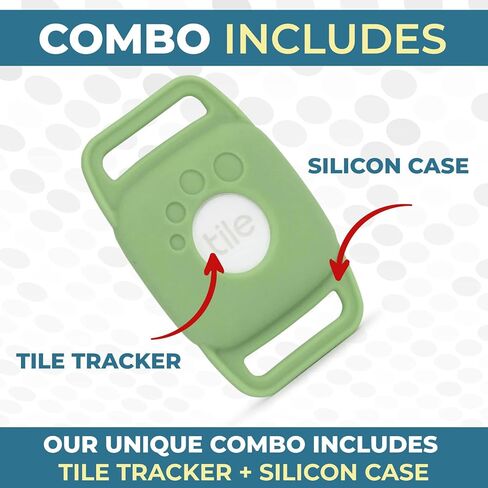 COMBO INCLUDES

SILICON CASE

tile

TILE TRACKER

OUR UNIQUE COMBO INCLUDES
TILE TRACKER + SILICON CASE